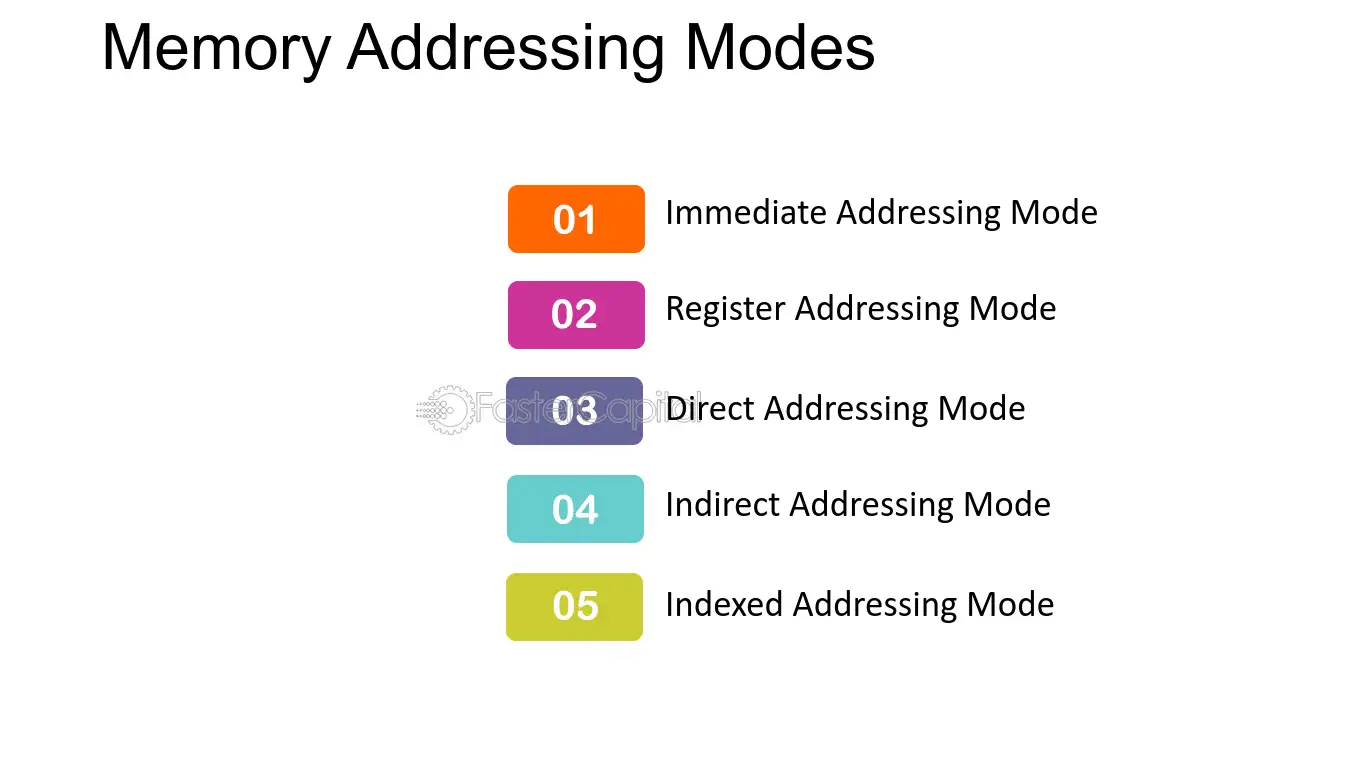 Memory Addressing Modes

01 Immediate Addressing Mode

02 Register Addressing Mode

03 Direct Addressing Mode

04 Indirect Addressing Mode

05 Indexed Addressing Mode

FasterCapital